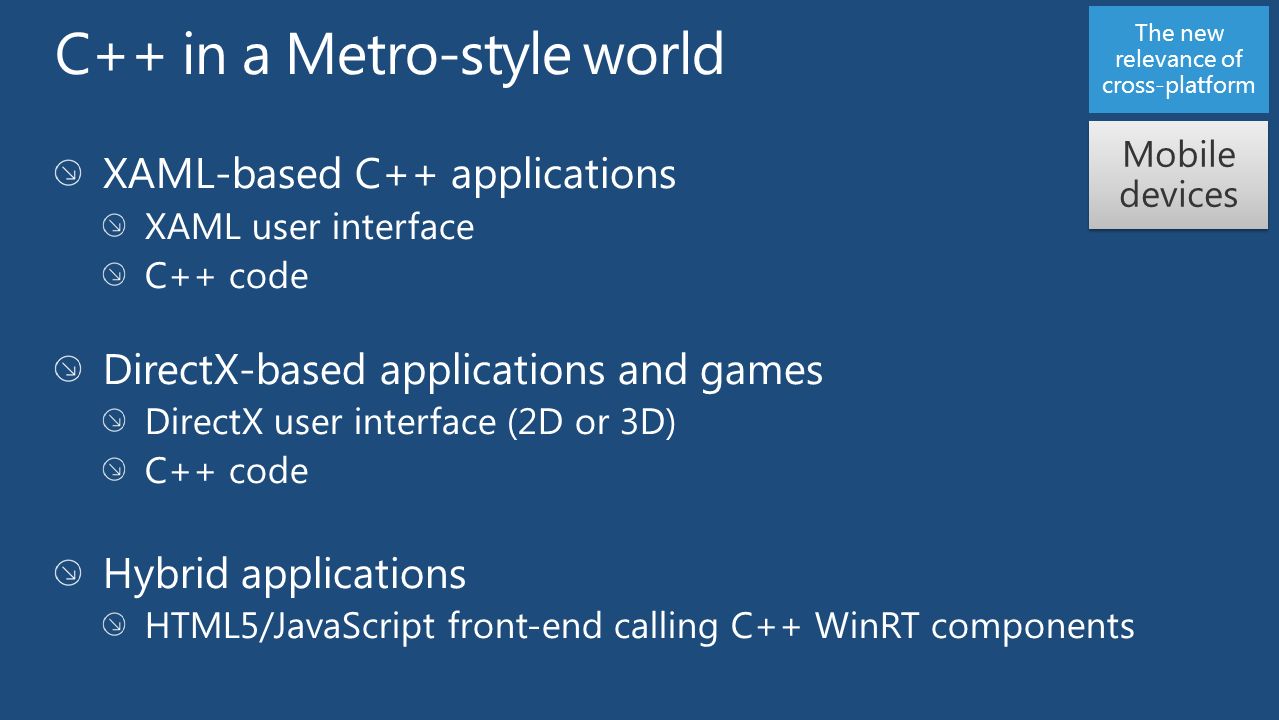 C++ in a Metro-style world

The new relevance of cross-platform

Mobile devices

XAML-based C++ applications
XAML user interface
C++ code

DirectX-based applications and games
DirectX user interface (2D or 3D)
C++ code

Hybrid applications
HTML5/JavaScript front-end calling C++ WinRT components